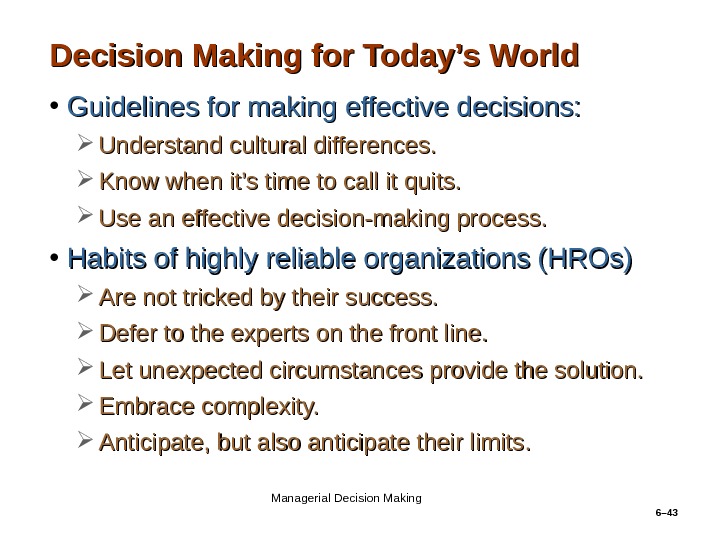 Decision Making for Today's World

• Guidelines for making effective decisions:

➢ Understand cultural differences.

➢ Know when it's time to call it quits.

➢ Use an effective decision-making process.

• Habits of highly reliable organizations (HROs)

➢ Are not tricked by their success.

➢ Defer to the experts on the front line.

➢ Let unexpected circumstances provide the solution.

➢ Embrace complexity.

➢ Anticipate, but also anticipate their limits.

Managerial Decision Making

6–43